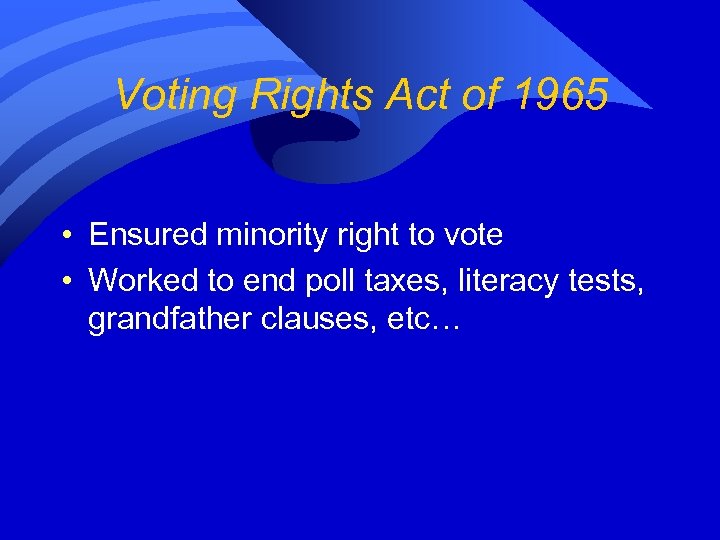 Voting Rights Act of 1965

• Ensured minority right to vote
• Worked to end poll taxes, literacy tests, grandfather clauses, etc…